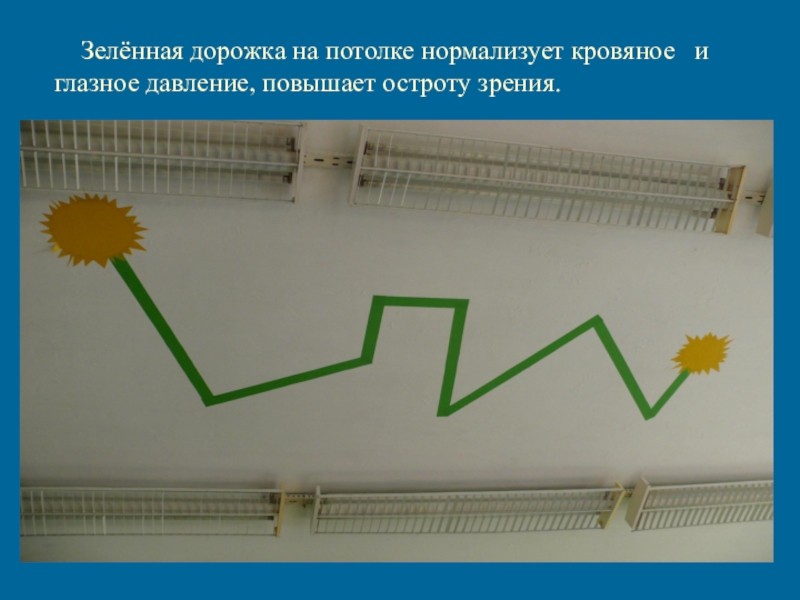 Зелённая дорожка на потолке нормализует кровяное и глазное давление, повышает остроту зрения.